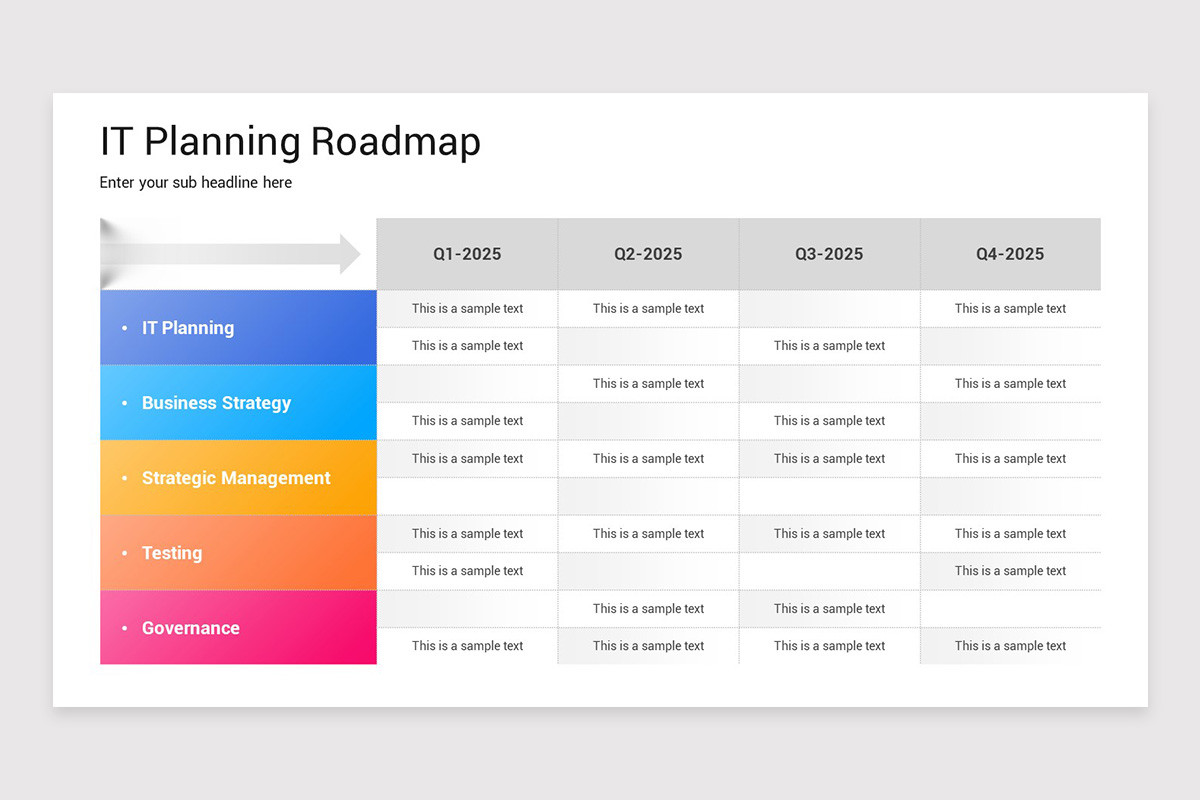 IT Planning Roadmap

Enter your sub headline here

| | Q1-2025 | Q2-2025 | Q3-2025 | Q4-2025 |
|---|---|---|---|---|
| • IT Planning | This is a sample text | This is a sample text | | This is a sample text |
| | This is a sample text | | This is a sample text | |
| • Business Strategy | | This is a sample text | | This is a sample text |
| | This is a sample text | | This is a sample text | |
| • Strategic Management | This is a sample text | This is a sample text | This is a sample text | This is a sample text |
| | | | | |
| • Testing | This is a sample text | This is a sample text | This is a sample text | This is a sample text |
| | This is a sample text | | | This is a sample text |
| • Governance | | This is a sample text | This is a sample text | |
| | This is a sample text | This is a sample text | This is a sample text | This is a sample text |